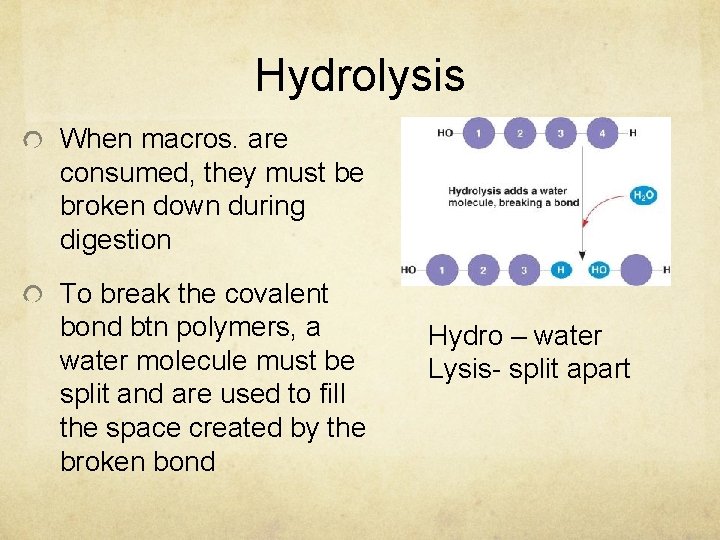 Hydrolysis

When macros. are consumed, they must be broken down during digestion

To break the covalent bond btn polymers, a water molecule must be split and are used to fill the space created by the broken bond

HO 1 2 3 4 H

Hydrolysis adds a water molecule, breaking a bond

$H_2O$

HO 1 2 3 H HO H

Hydro – water
Lysis- split apart